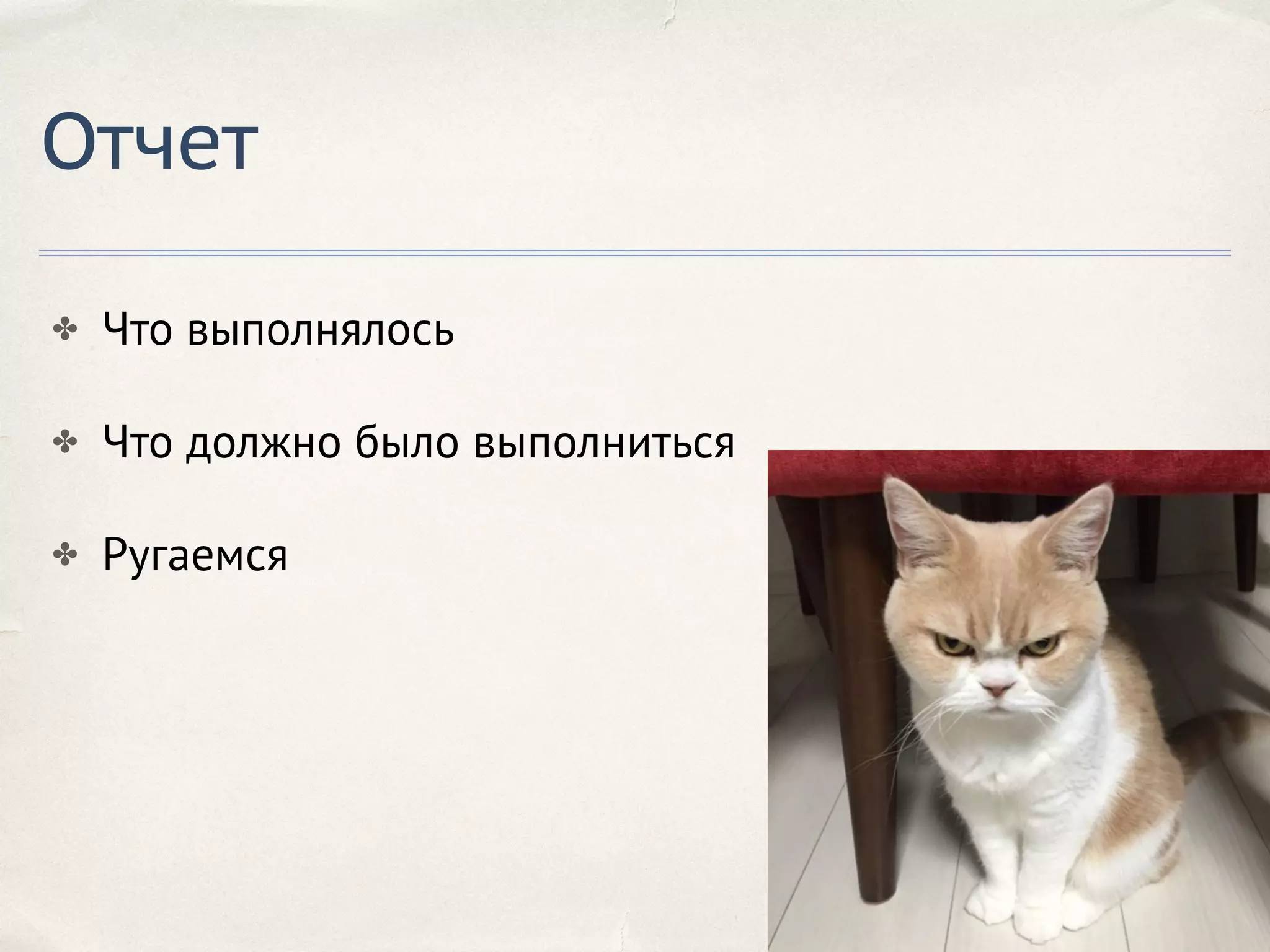 Отчет

✤ Что выполнялось

✤ Что должно было выполниться

✤ Ругаемся